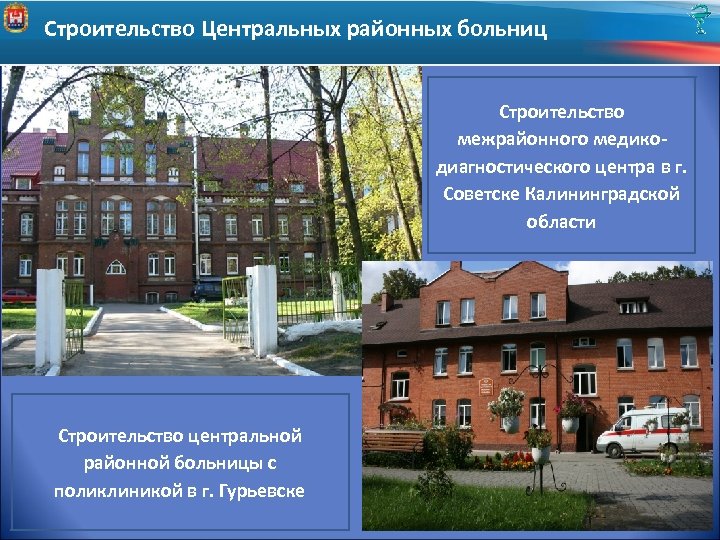 Строительство Центральных районных больниц

Строительство межрайонного медико-диагностического центра в г. Советске Калининградской области

Строительство центральной районной больницы с поликлиникой в г. Гурьевске